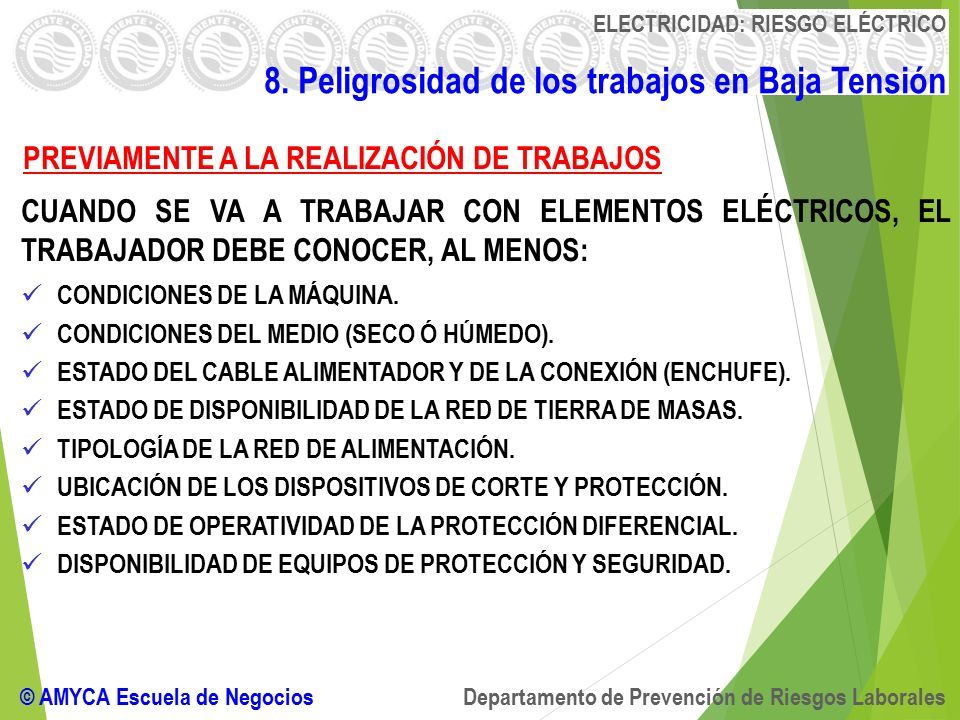 ELECTRICIDAD: RIESGO ELÉCTRICO

8. Peligrosidad de los trabajos en Baja Tensión

PREVIAMENTE A LA REALIZACIÓN DE TRABAJOS

CUANDO SE VA A TRABAJAR CON ELEMENTOS ELÉCTRICOS, EL TRABAJADOR DEBE CONOCER, AL MENOS:

✓ CONDICIONES DE LA MÁQUINA.
✓ CONDICIONES DEL MEDIO (SECO Ó HÚMEDO).
✓ ESTADO DEL CABLE ALIMENTADOR Y DE LA CONEXIÓN (ENCHUFE).
✓ ESTADO DE DISPONIBILIDAD DE LA RED DE TIERRA DE MASAS.
✓ TIPOLOGÍA DE LA RED DE ALIMENTACIÓN.
✓ UBICACIÓN DE LOS DISPOSITIVOS DE CORTE Y PROTECCIÓN.
✓ ESTADO DE OPERATIVIDAD DE LA PROTECCIÓN DIFERENCIAL.
✓ DISPONIBILIDAD DE EQUIPOS DE PROTECCIÓN Y SEGURIDAD.

© AMYCA Escuela de Negocios

Departamento de Prevención de Riesgos Laborales